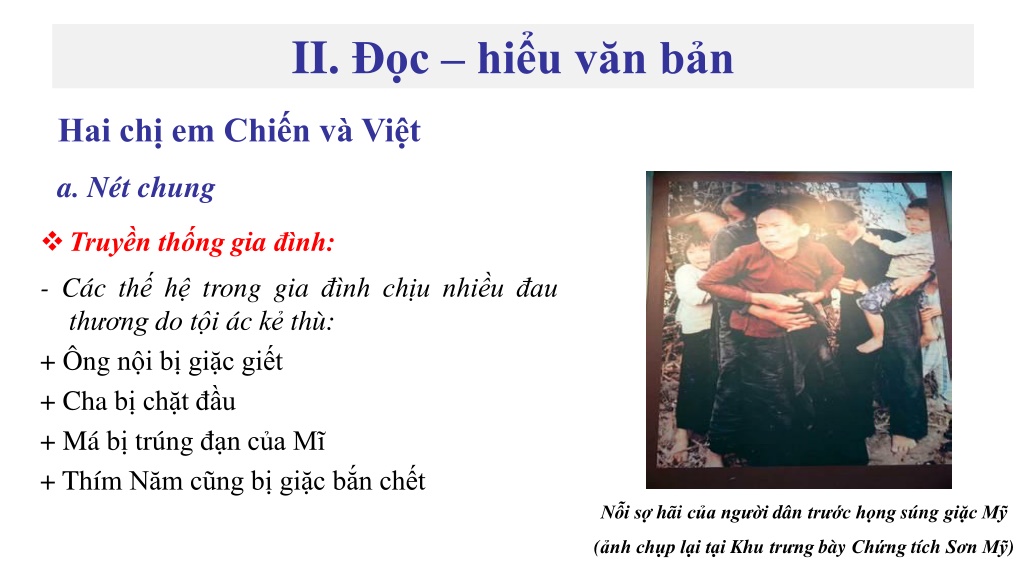 II. Đọc – hiểu văn bản

Hai chị em Chiến và Việt

a. Nét chung

❖ Truyền thống gia đình:

- Các thế hệ trong gia đình chịu nhiều đau thương do tội ác kẻ thù:
+ Ông nội bị giặc giết
+ Cha bị chặt đầu
+ Má bị trúng đạn của Mĩ
+ Thím Năm cũng bị giặc bắn chết

Nỗi sợ hãi của người dân trước họng súng giặc Mỹ
(ảnh chụp lại tại Khu trưng bày Chứng tích Sơn Mỹ)